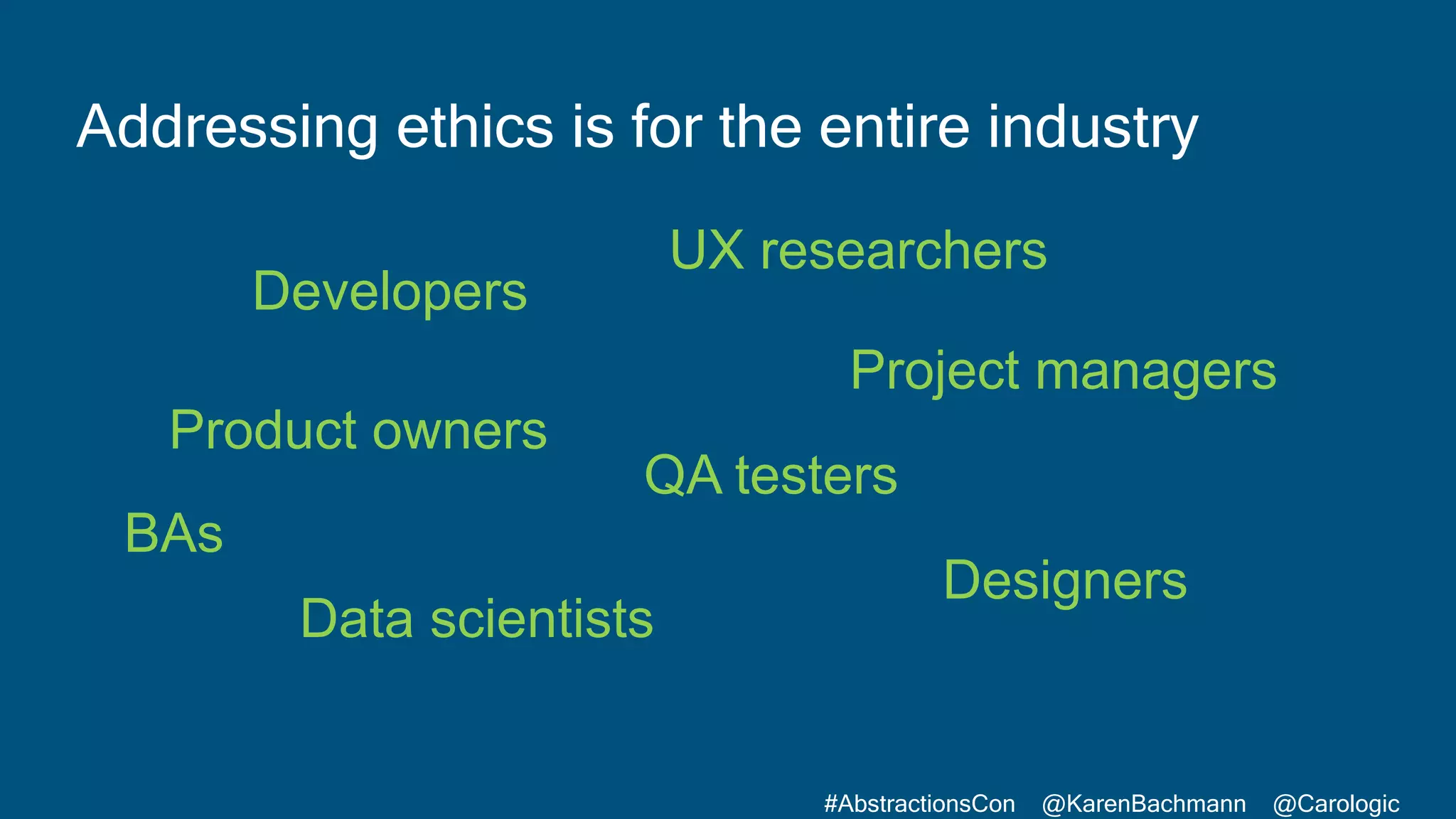 Addressing ethics is for the entire industry

UX researchers

Developers

Project managers

Product owners

QA testers

BAs

Designers

Data scientists

#AbstractionsCon @KarenBachmann @Carologic